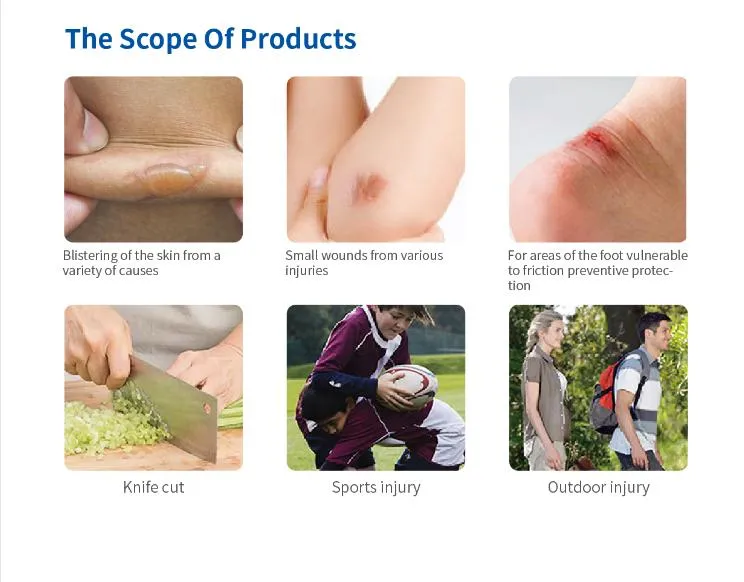 The Scope Of Products

Blistering of the skin from a variety of causes

Small wounds from various injuries

For areas of the foot vulnerable to friction preventive protection

Knife cut

Sports injury

Outdoor injury